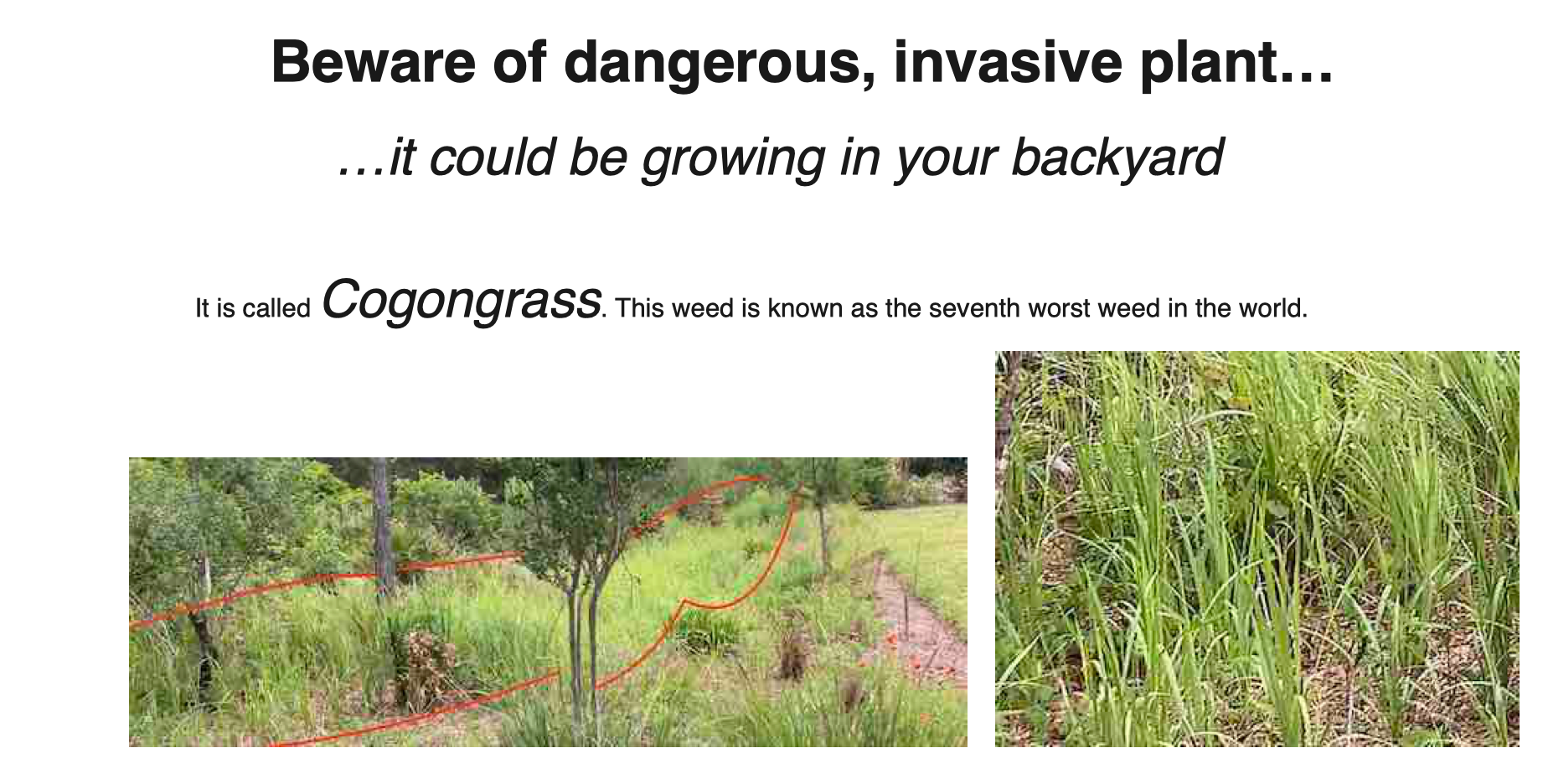 Beware of dangerous, invasive plant…

…it could be growing in your backyard

It is called Cogongrass. This weed is known as the seventh worst weed in the world.